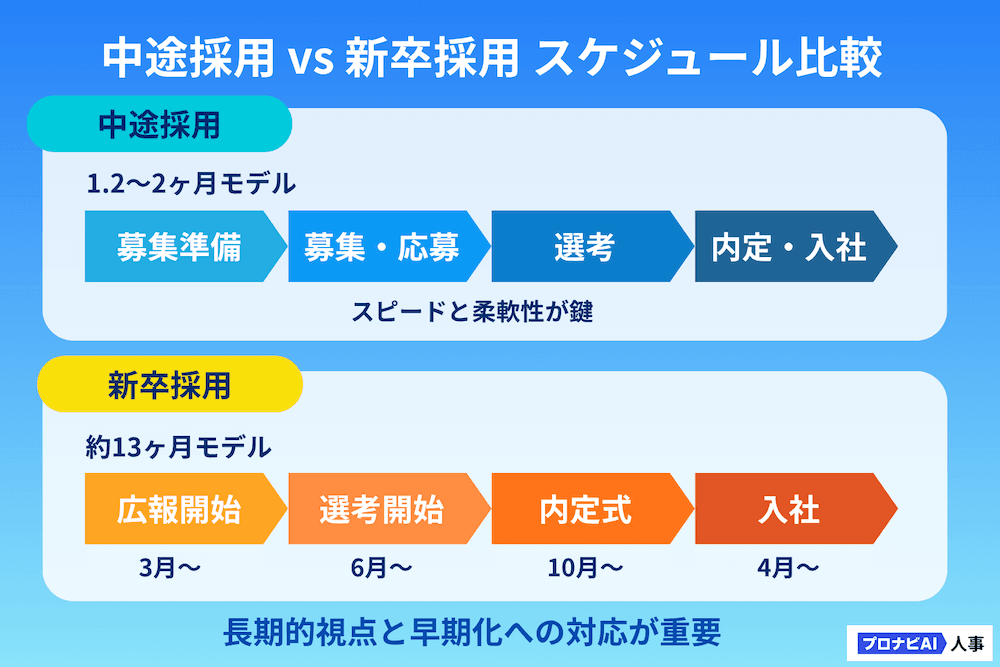 中途採用 vs 新卒採用 スケジュール比較

中途採用

1.2〜2ヶ月モデル

募集準備

募集・応募

選考

内定・入社

スピードと柔軟性が鍵

新卒採用

約13ヶ月モデル

広報開始

選考開始

内定式

入社

3月〜

6月〜

10月〜

4月〜

長期的視点と早期化への対応が重要

プロナビAI 人事